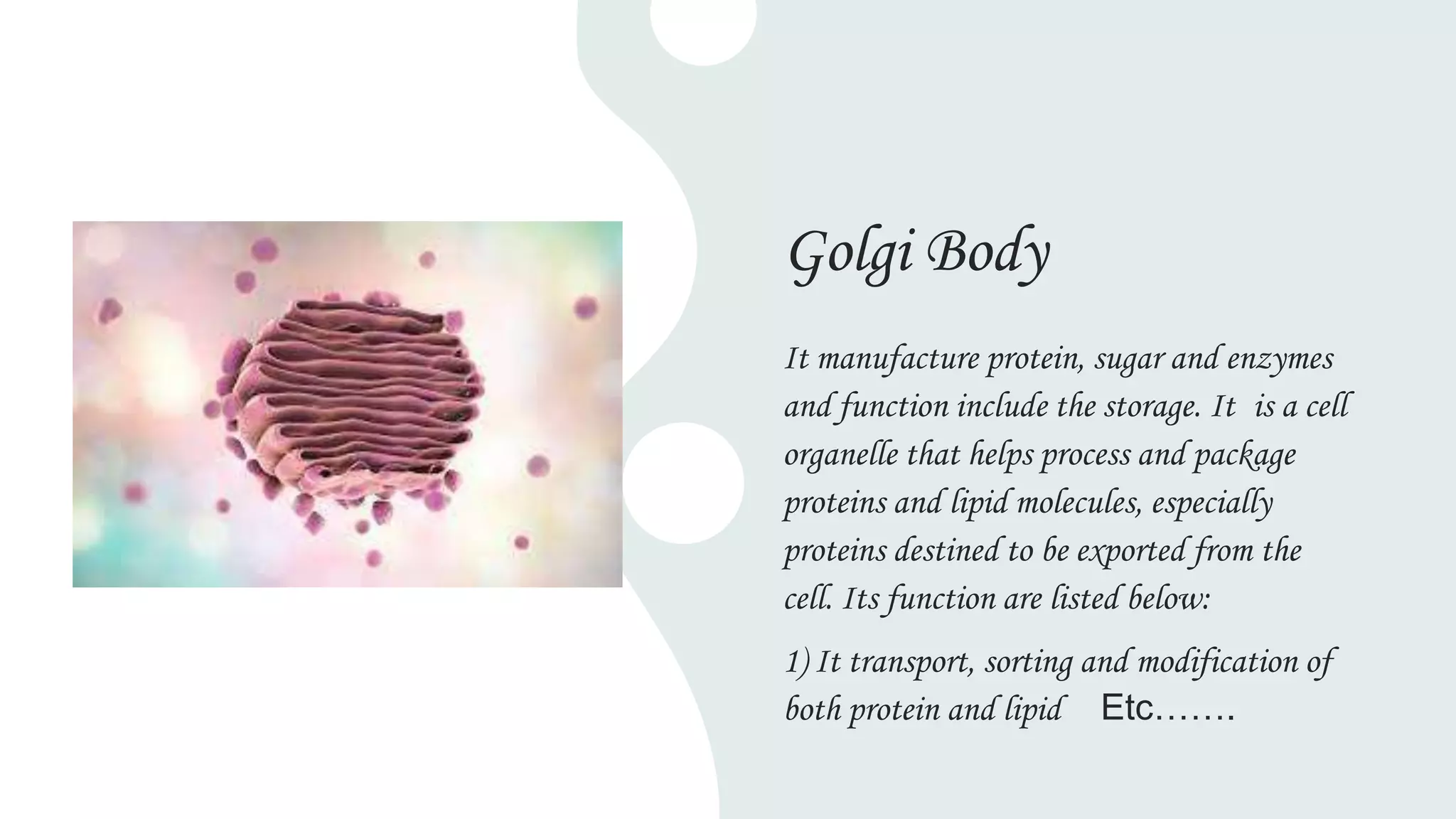 Golgi Body

It manufacture protein, sugar and enzymes and function include the storage. It is a cell organelle that helps process and package proteins and lipid molecules, especially proteins destined to be exported from the cell. Its function are listed below:

1) It transport, sorting and modification of both protein and lipid Etc…….